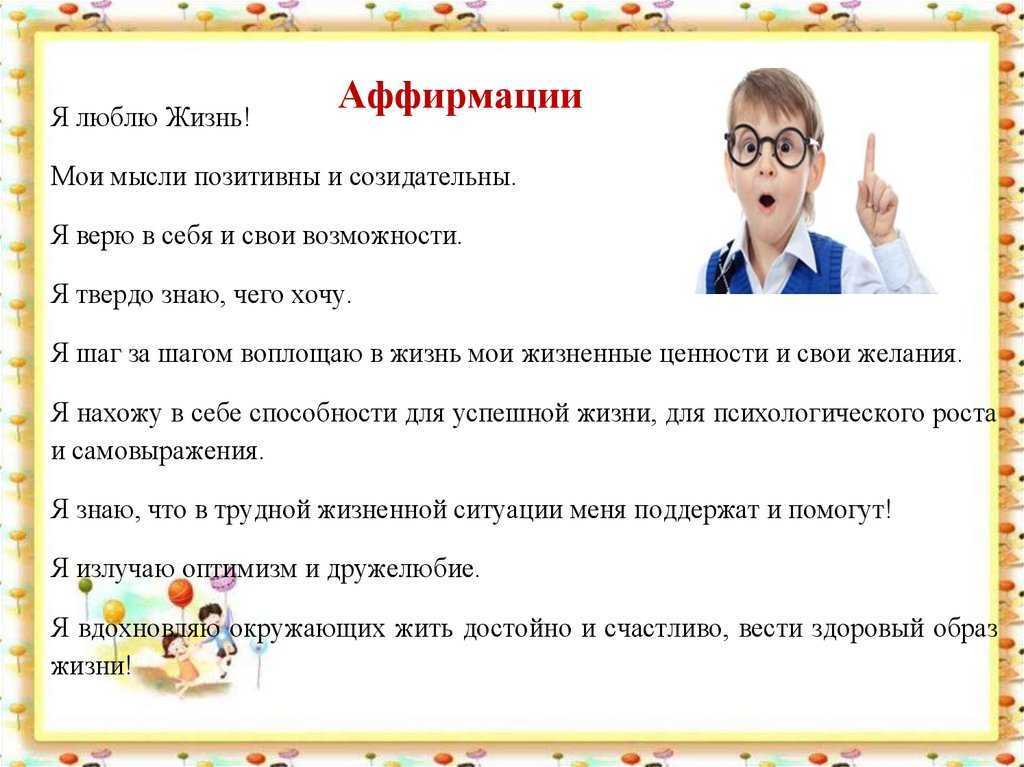 Аффирмации

Я люблю Жизнь!

Мои мысли позитивны и созидательны.

Я верю в себя и свои возможности.

Я твердо знаю, чего хочу.

Я шаг за шагом воплощаю в жизнь мои жизненные ценности и свои желания.

Я нахожу в себе способности для успешной жизни, для психологического роста и самовыражения.

Я знаю, что в трудной жизненной ситуации меня поддержат и помогут!

Я излучаю оптимизм и дружелюбие.

Я вдохновляю окружающих жить достойно и счастливо, вести здоровый образ жизни!